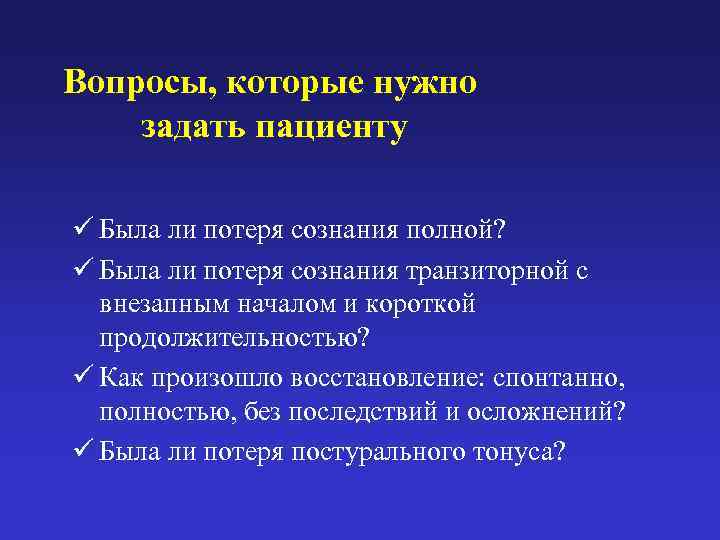 Вопросы, которые нужно задать пациенту

✓ Была ли потеря сознания полной?
✓ Была ли потеря сознания транзиторной с внезапным началом и короткой продолжительностью?
✓ Как произошло восстановление: спонтанно, полностью, без последствий и осложнений?
✓ Была ли потеря постурального тонуса?